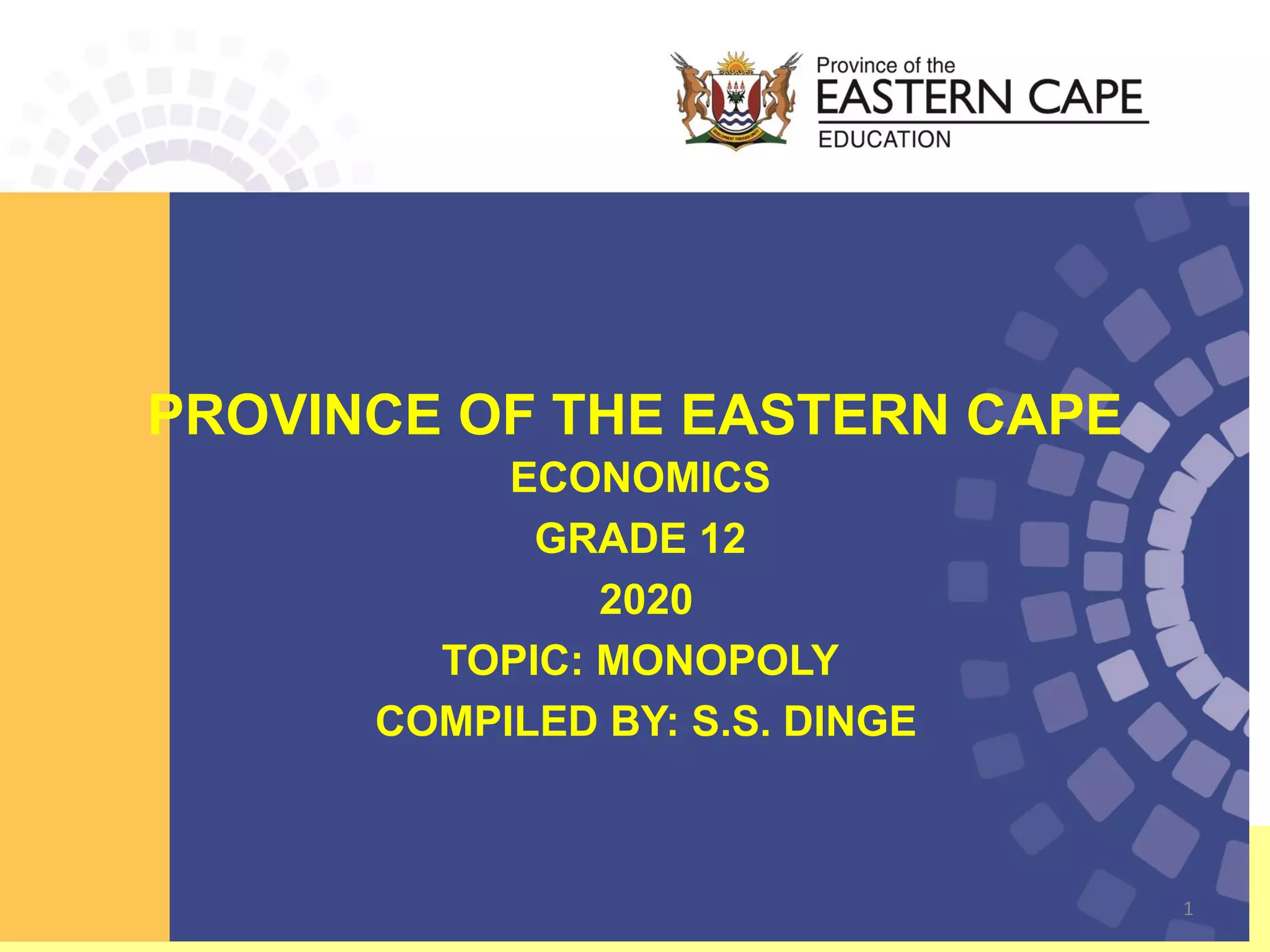 Province of the
EASTERN CAPE
EDUCATION

DEVELOPMENT THROUGH UNITY

PROVINCE OF THE EASTERN CAPE
ECONOMICS
GRADE 12
2020
TOPIC: MONOPOLY
COMPILED BY: S.S. DINGE

1